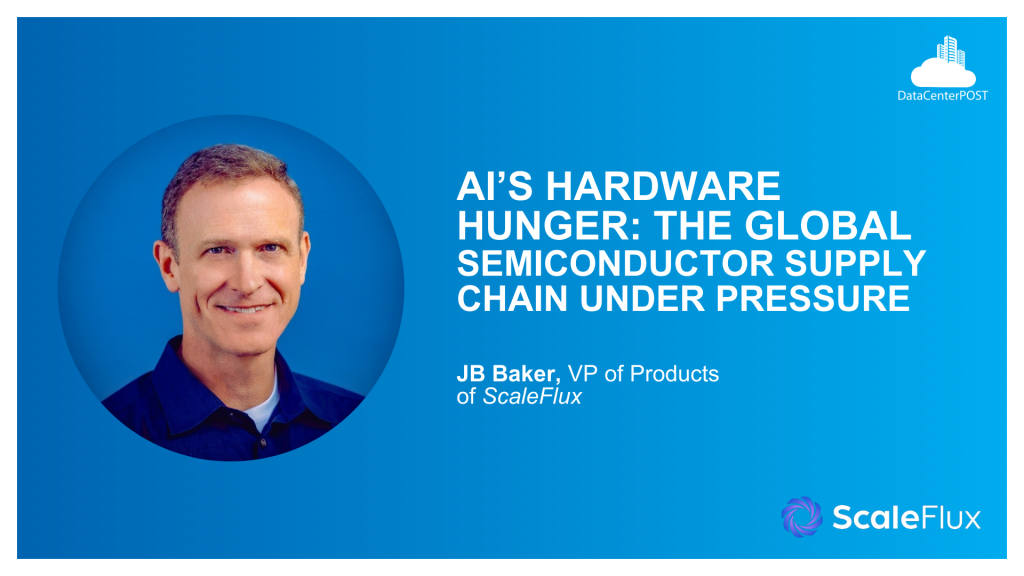 DataCenterPOST

AI'S HARDWARE HUNGER: THE GLOBAL SEMICONDUCTOR SUPPLY CHAIN UNDER PRESSURE

JB Baker, VP of Products of ScaleFlux

ScaleFlux